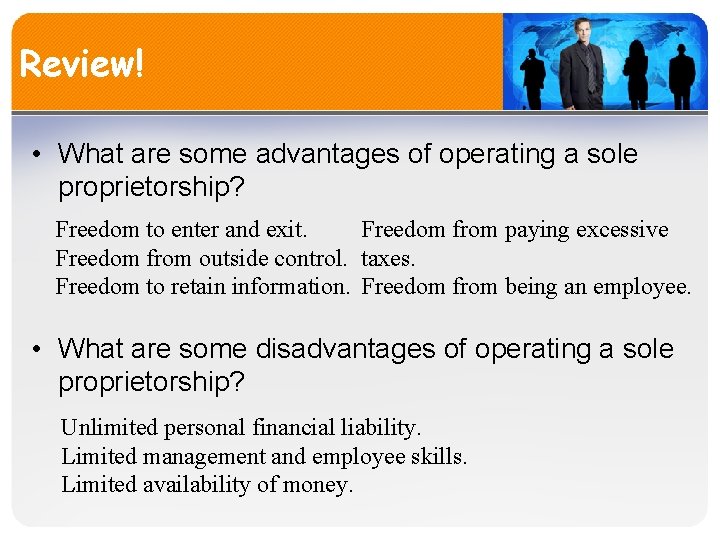 Review!

• What are some advantages of operating a sole proprietorship?

Freedom to enter and exit.
Freedom from outside control.
Freedom to retain information.

Freedom from paying excessive taxes.
Freedom from being an employee.

• What are some disadvantages of operating a sole proprietorship?

Unlimited personal financial liability.
Limited management and employee skills.
Limited availability of money.